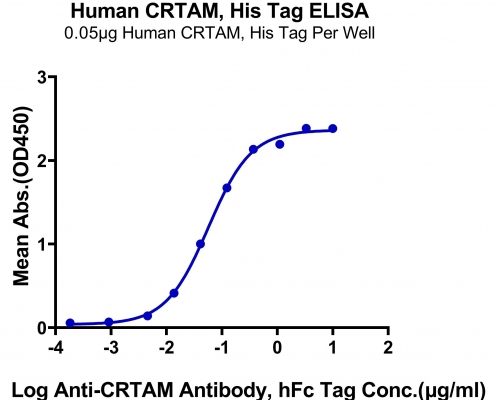 Human CRTAM, His Tag ELISA
0.05μg Human CRTAM, His Tag Per Well

Mean Abs.(OD450)

3
2
1
0

-4
-3
-2
-1
0
1
2

Log Anti-CRTAM Antibody, hFc Tag Conc.(μg/ml)